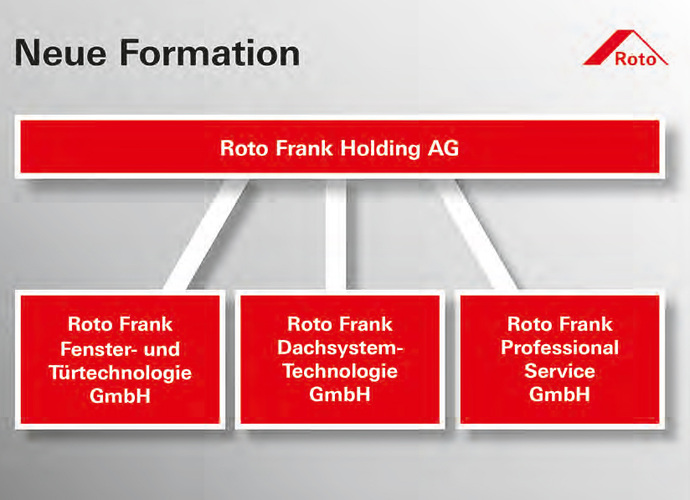 Neue Formation

Roto

Roto Frank Holding AG

Roto Frank Fenster- und Türtechnologie GmbH

Roto Frank Dachsystem-Technologie GmbH

Roto Frank Professional Service GmbH